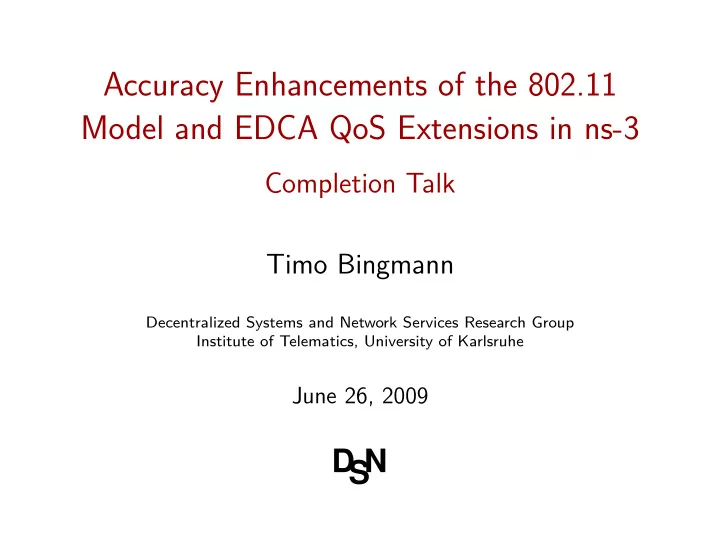 Accuracy Enhancements of the 802.11 Model and EDCA QoS Extensions in ns-3

Completion Talk

Timo Bingmann

Decentralized Systems and Network Services Research Group
Institute of Telematics, University of Karlsruhe

June 26, 2009

DSN